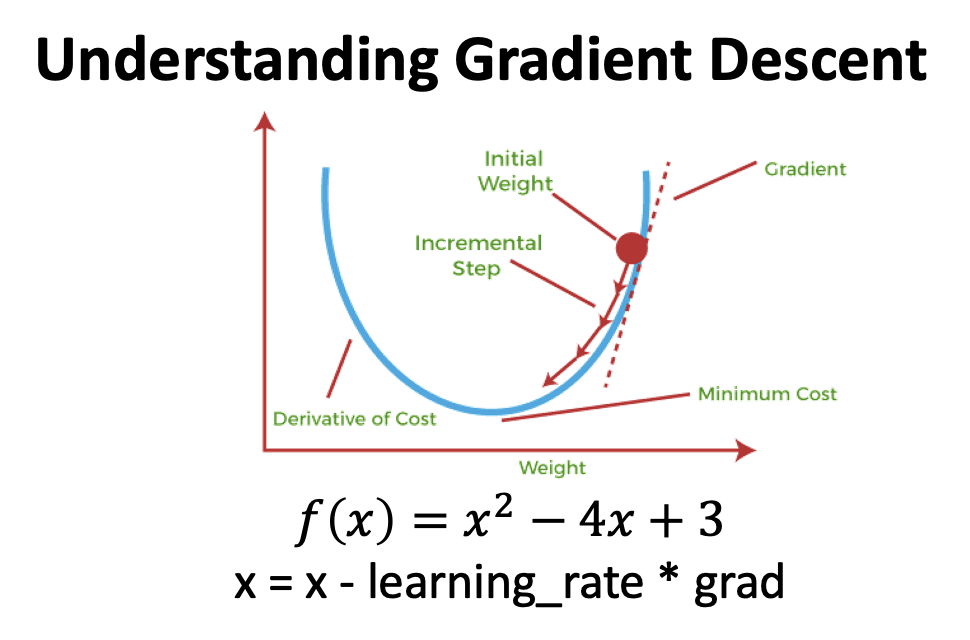 Understanding Gradient Descent

Initial Weight

Gradient

Incremental Step

Minimum Cost

Derivative of Cost

Weight

$f(x) = x^2 - 4x + 3$

x = x - learning_rate * grad